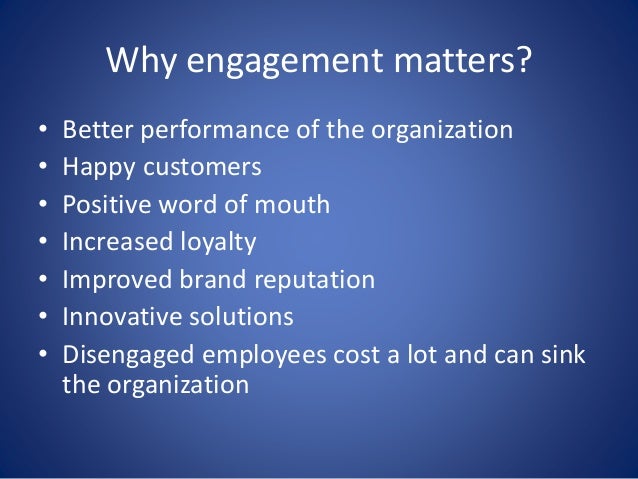 Why engagement matters?

• Better performance of the organization
• Happy customers
• Positive word of mouth
• Increased loyalty
• Improved brand reputation
• Innovative solutions
• Disengaged employees cost a lot and can sink the organization